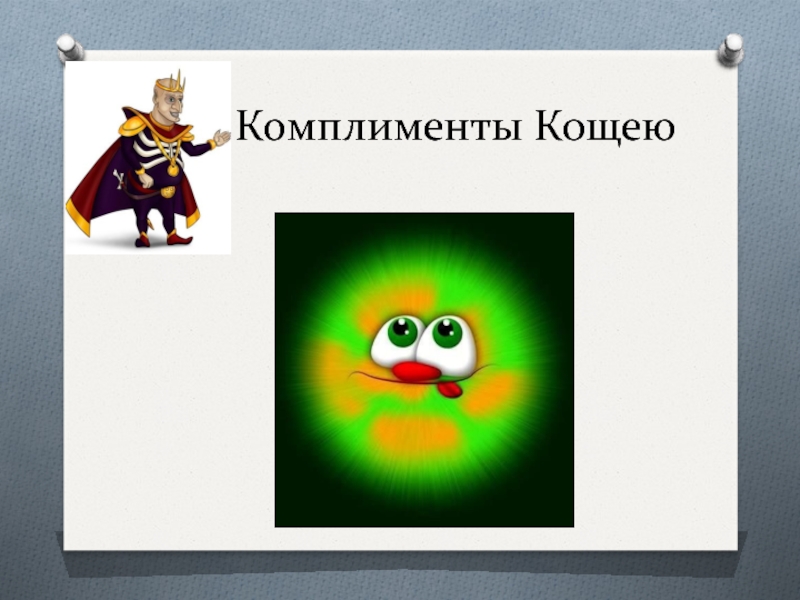 Комплименты Кощею